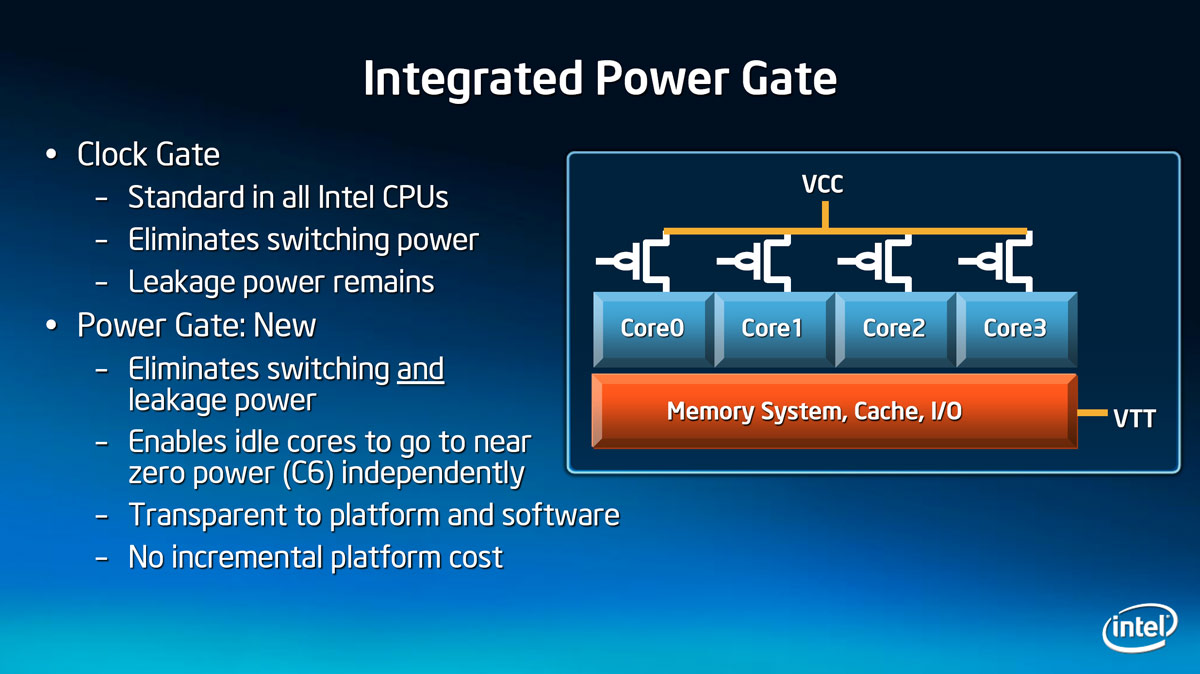 Integrated Power Gate

• Clock Gate
  – Standard in all Intel CPUs
  – Eliminates switching power
  – Leakage power remains
• Power Gate: New
  – Eliminates switching and leakage power
  – Enables idle cores to go to near zero power (C6) independently
  – Transparent to platform and software
  – No incremental platform cost

VCC

Core0 Core1 Core2 Core3

Memory System, Cache, I/O

VTT

intel